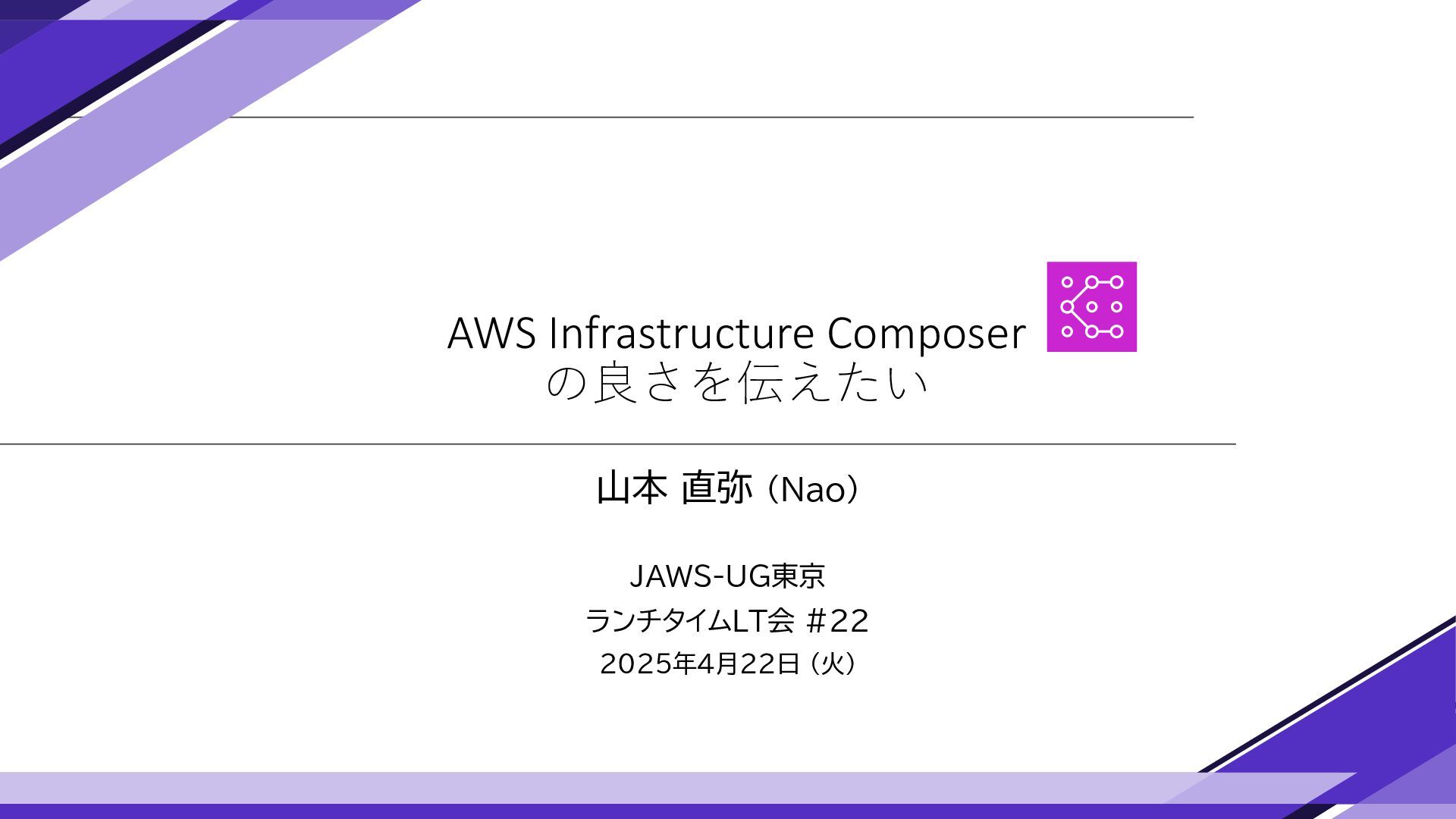 AWS Infrastructure Composer
の良さを伝えたい

山本 直弥（Nao）

JAWS-UG東京
ランチタイムLT会 #22
2025年4月22日（火）